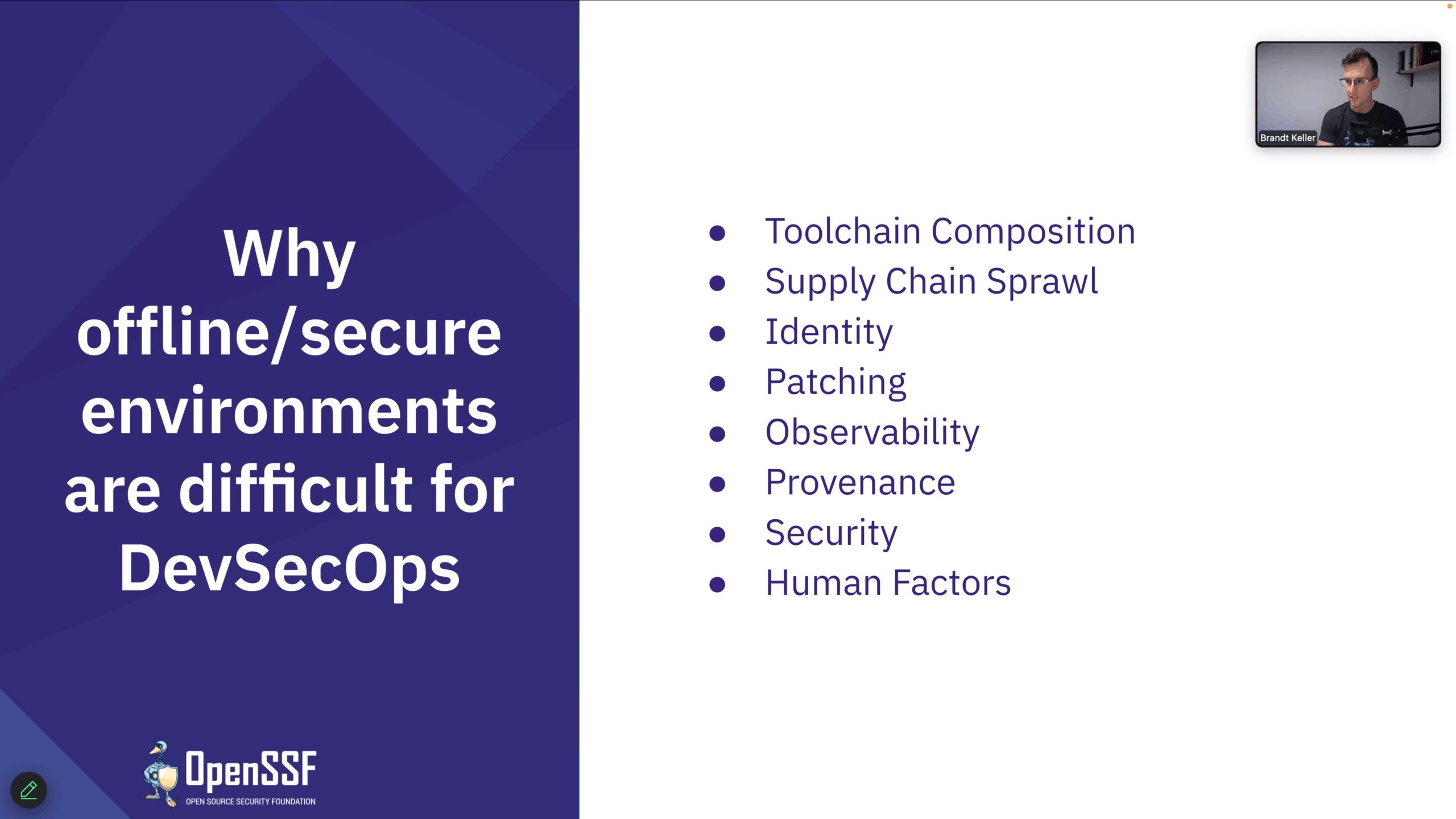 Why offline/secure environments are difficult for DevSecOps

OpenSSF
OPEN SOURCE SECURITY FOUNDATION

Brandt Keller

- Toolchain Composition
- Supply Chain Sprawl
- Identity
- Patching
- Observability
- Provenance
- Security
- Human Factors